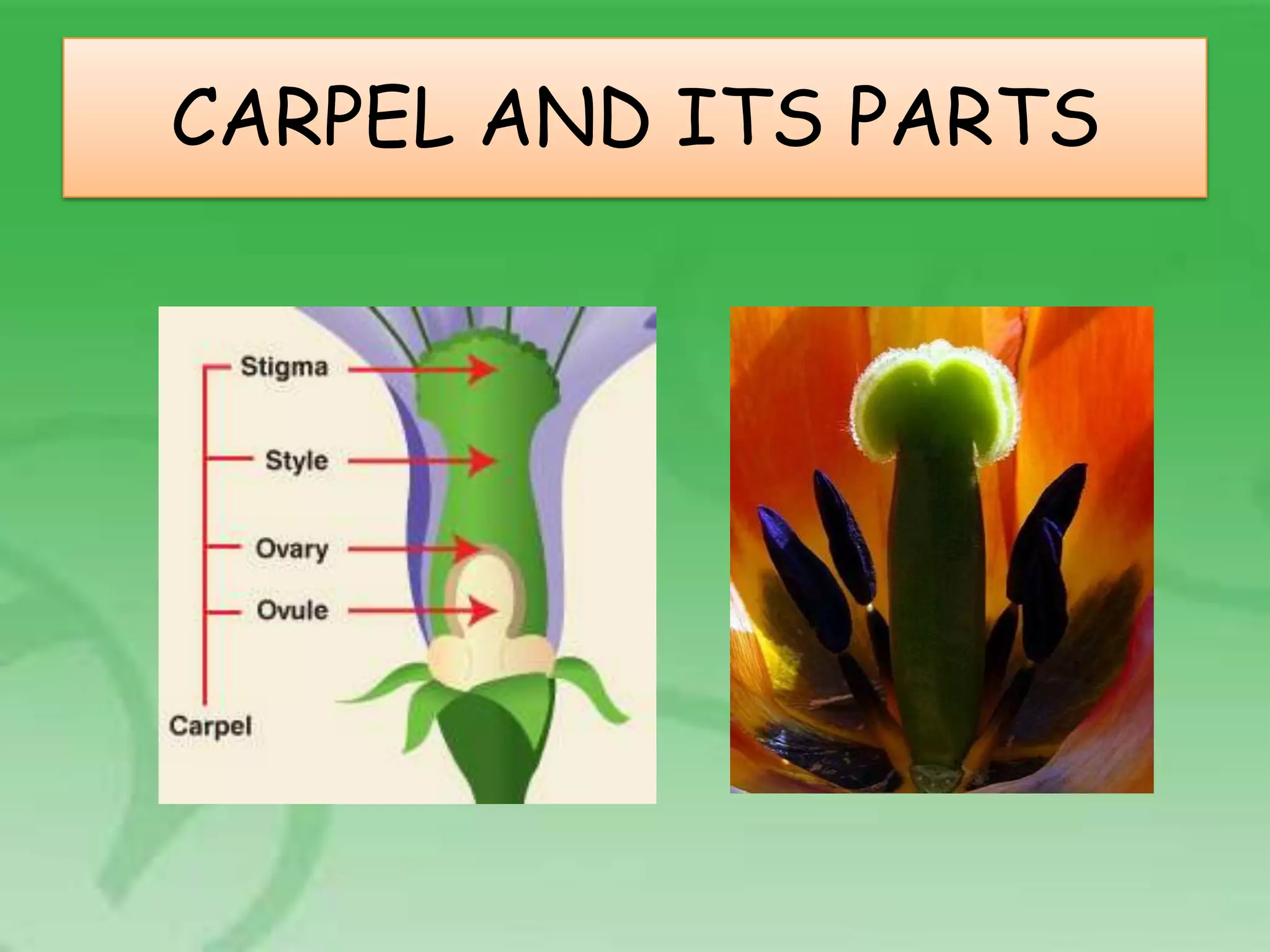 CARPEL AND ITS PARTS

Stigma

Style

Ovary

Ovule

Carpel